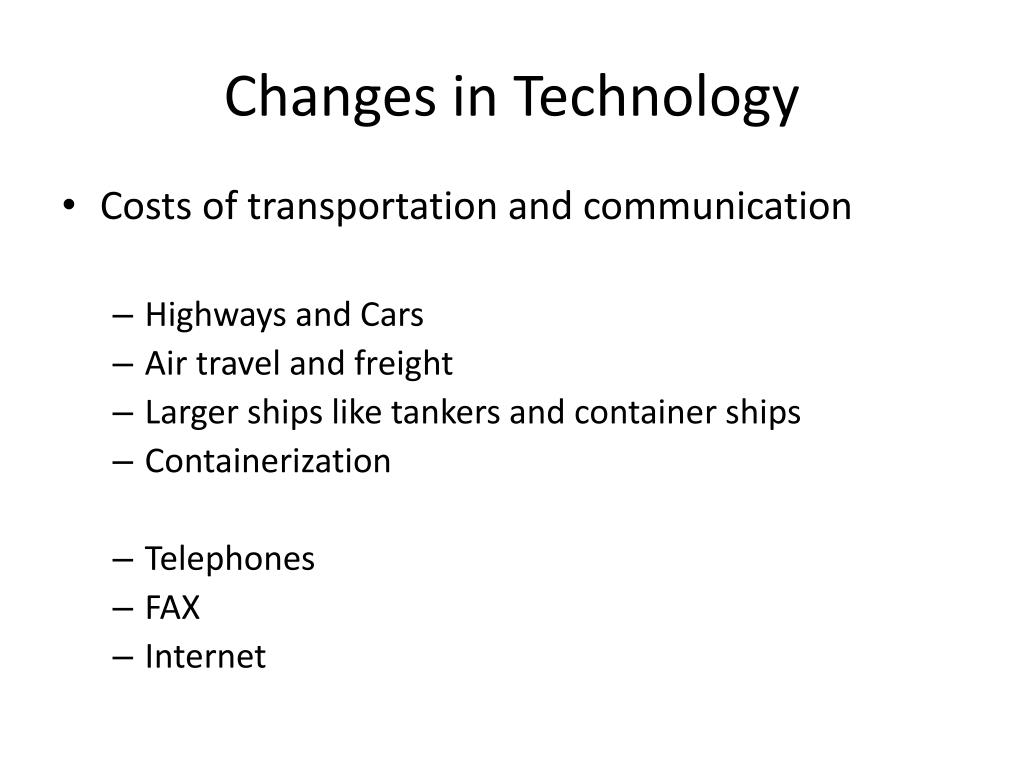 Changes in Technology

• Costs of transportation and communication

– Highways and Cars
– Air travel and freight
– Larger ships like tankers and container ships
– Containerization

– Telephones
– FAX
– Internet